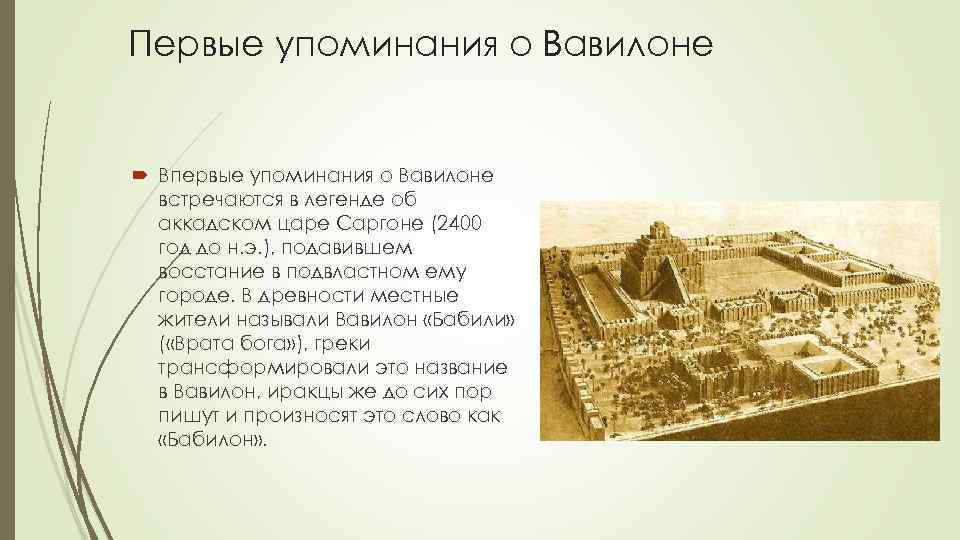 Первые упоминания о Вавилоне

Впервые упоминания о Вавилоне встречаются в легенде об аккадском царе Саргоне (2400 год до н.э.), подавившем восстание в подвластном ему городе. В древности местные жители называли Вавилон «Бабили» («Врата бога»), греки трансформировали это название в Вавилон, иракцы же до сих пор пишут и произносят это слово как «Бабилон».